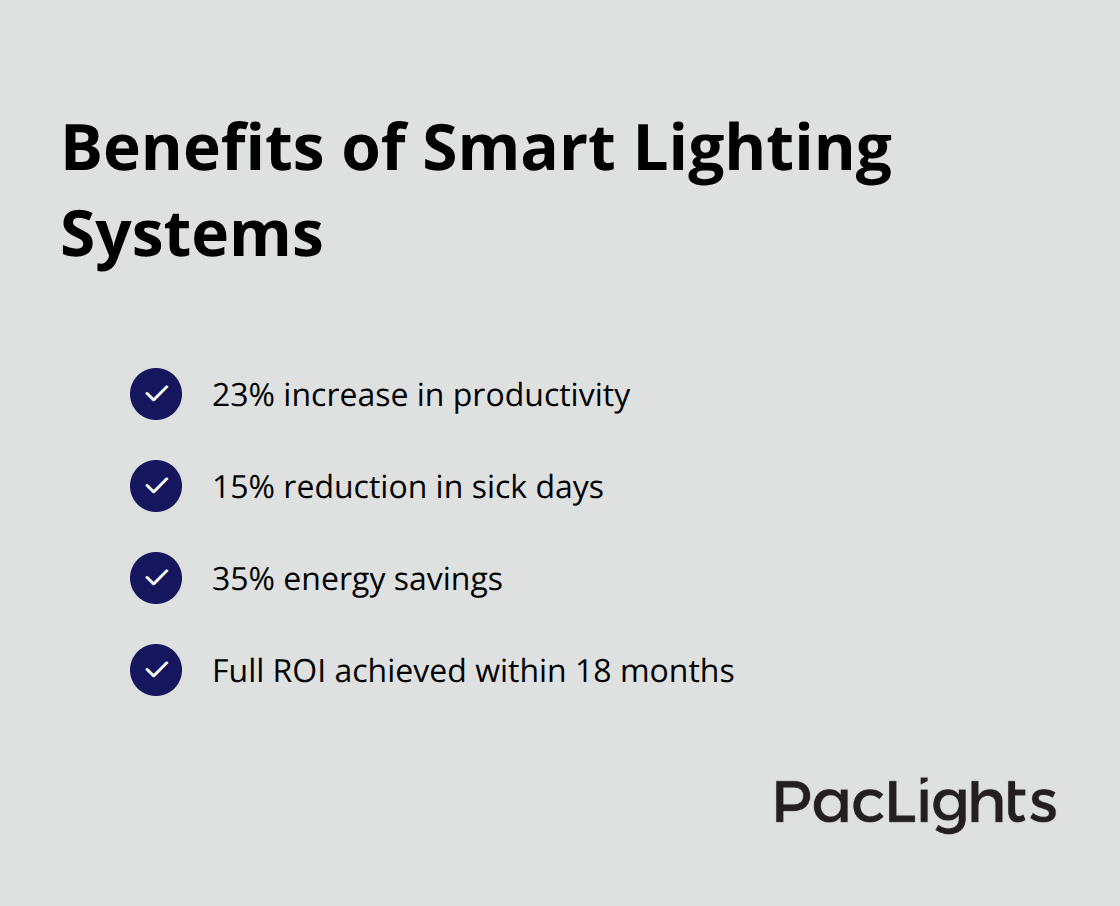 Benefits of Smart Lighting Systems

23% increase in productivity

15% reduction in sick days

35% energy savings

Full ROI achieved within 18 months

PacLights